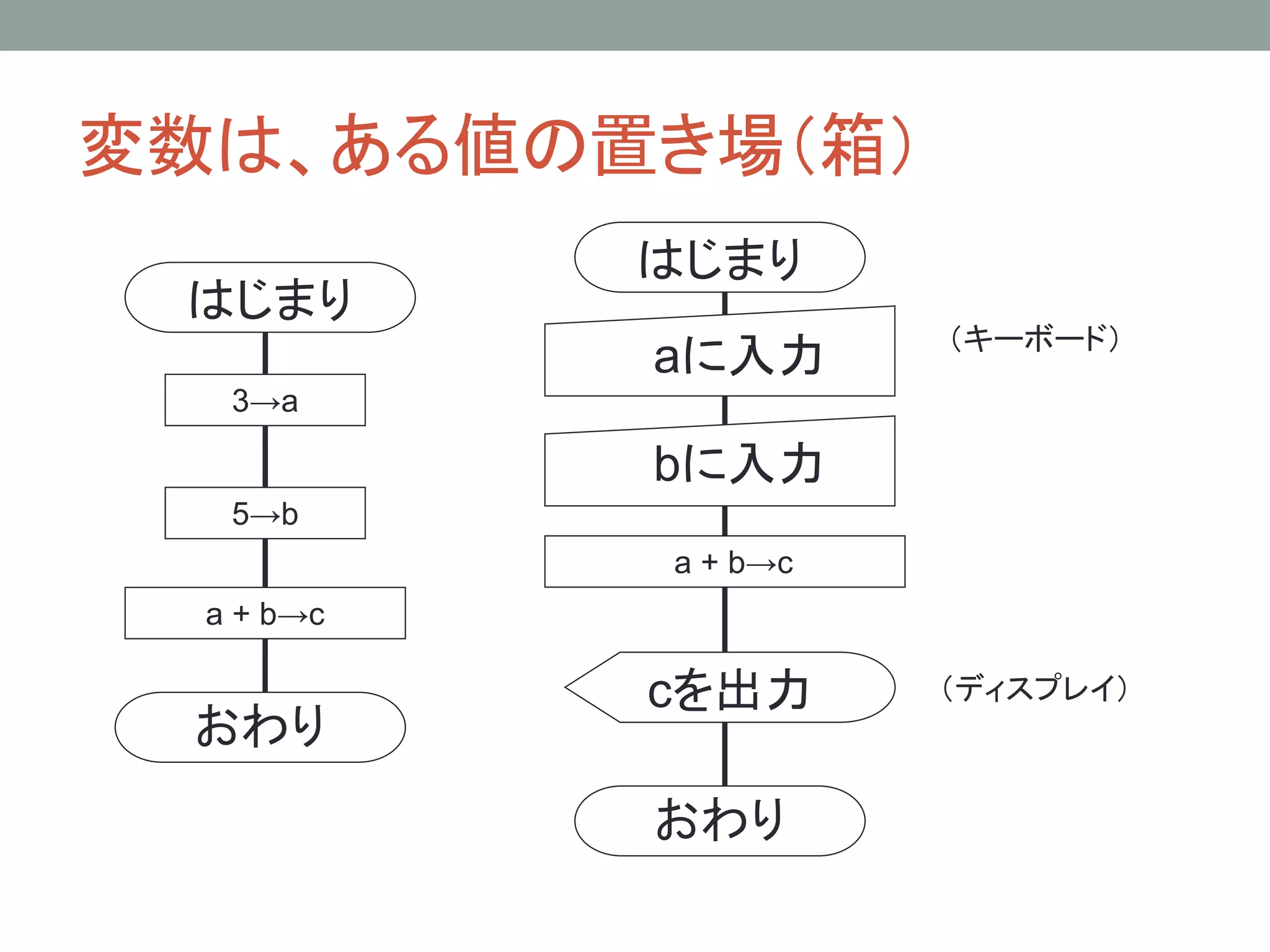 変数は、ある値の置き場(箱)

はじまり

3→a

5→b

a + b→c

おわり

はじまり

aに入力

(キーボード)

bに入力

a + b→c

cを出力

(ディスプレイ)

おわり